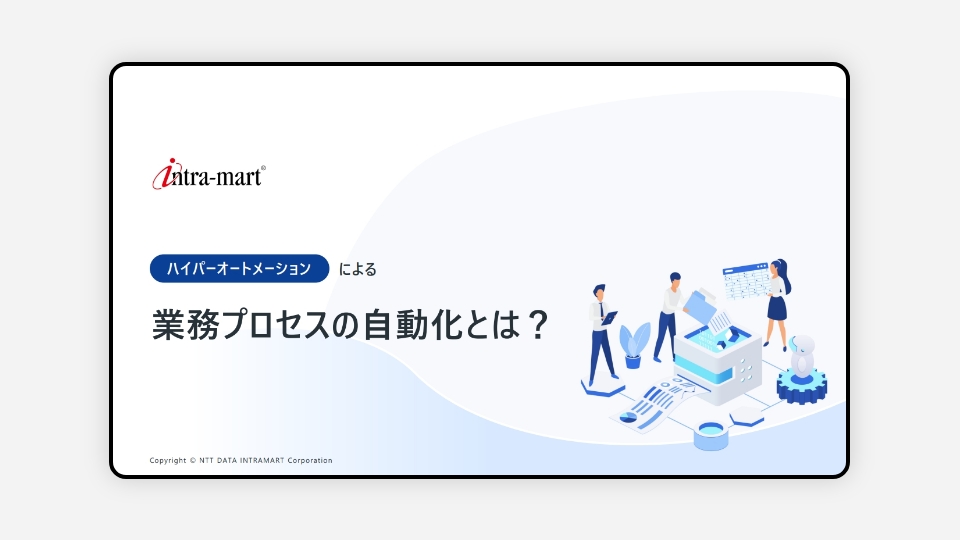 intra-mart®

ハイパーオートメーション による

業務プロセスの自動化とは？

Copyright © NTT DATA INTRAMART Corporation